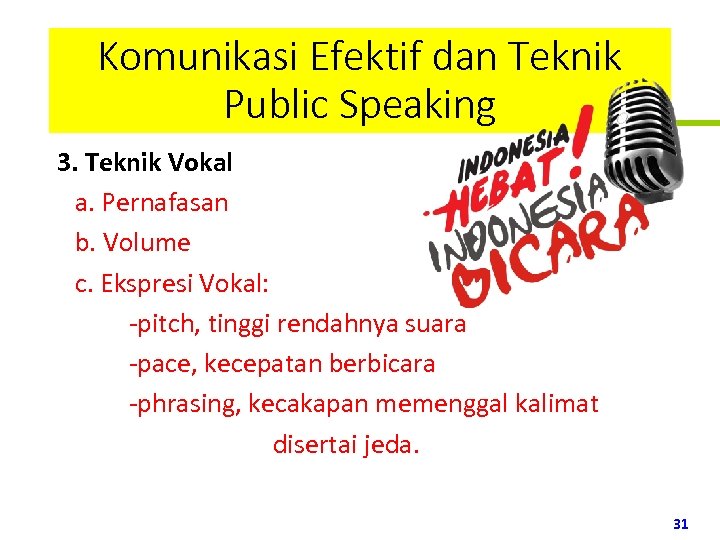 Komunikasi Efektif dan Teknik Public Speaking

INDONESIA HEBAT! INDONESIA BICARA

3. Teknik Vokal

a. Pernafasan

b. Volume

c. Ekspresi Vokal:

-pitch, tinggi rendahnya suara

-pace, kecepatan berbicara

-phrasing, kecakapan memenggal kalimat disertai jeda.

31